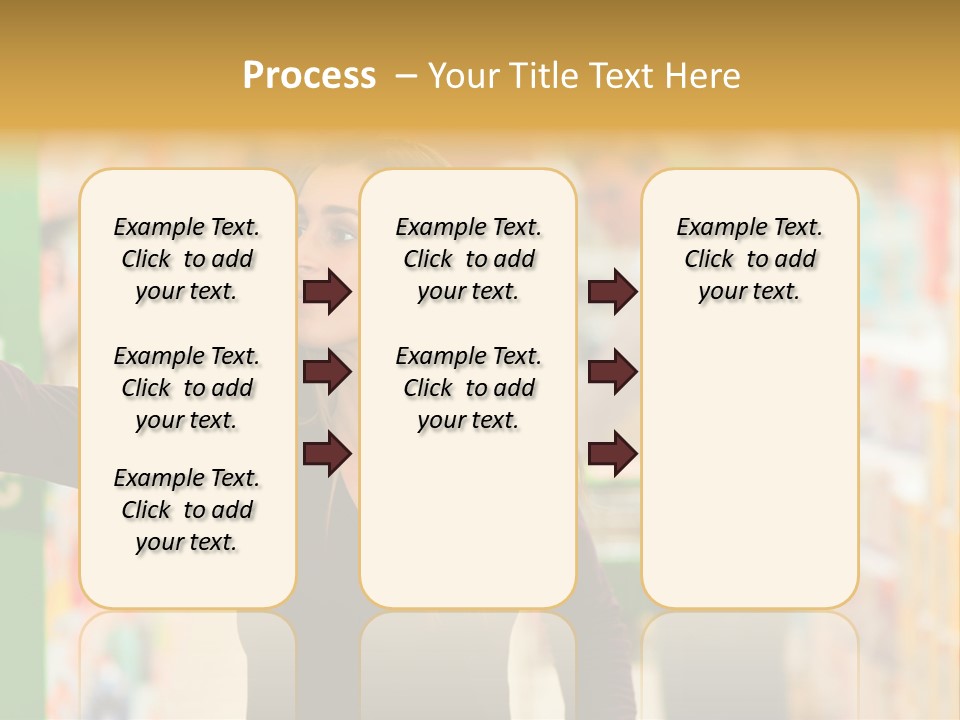 Process – Your Title Text Here

Example Text. Click to add your text.

Example Text. Click to add your text.

Example Text. Click to add your text.

Example Text. Click to add your text.

Example Text. Click to add your text.

Example Text. Click to add your text.